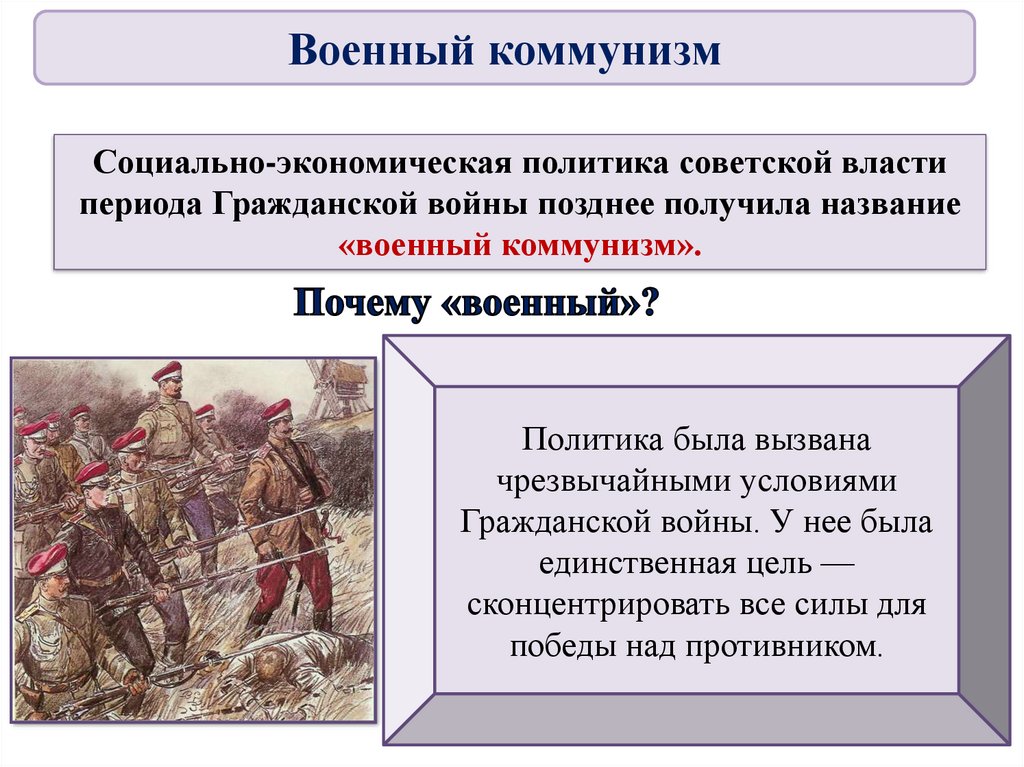 Военный коммунизм

Социально-экономическая политика советской власти периода Гражданской войны позднее получила название «военный коммунизм».

Почему «военный»?

Политика была вызвана чрезвычайными условиями Гражданской войны. У нее была единственная цель — сконцентрировать все силы для победы над противником.